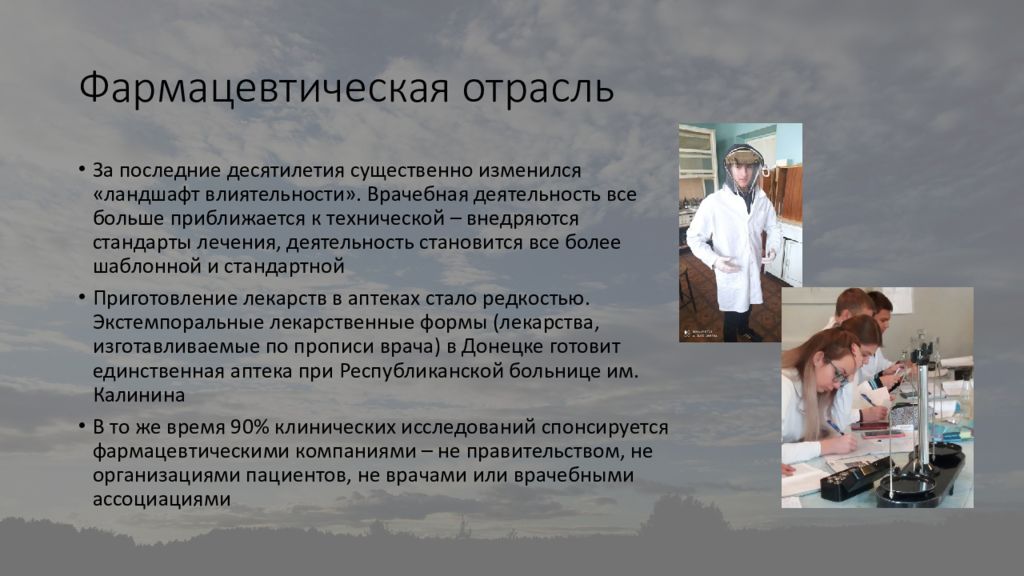 Фармацевтическая отрасль

• За последние десятилетия существенно изменился «ландшафт влиятельности». Врачебная деятельность все больше приближается к технической – внедряются стандарты лечения, деятельность становится все более шаблонной и стандартной

• Приготовление лекарств в аптеках стало редкостью. Экстемпоральные лекарственные формы (лекарства, изготавливаемые по прописи врача) в Донецке готовит единственная аптека при Республиканской больнице им. Калинина

• В то же время 90% клинических исследований спонсируется фармацевтическими компаниями – не правительством, не организациями пациентов, не врачами или врачебными ассоциациями